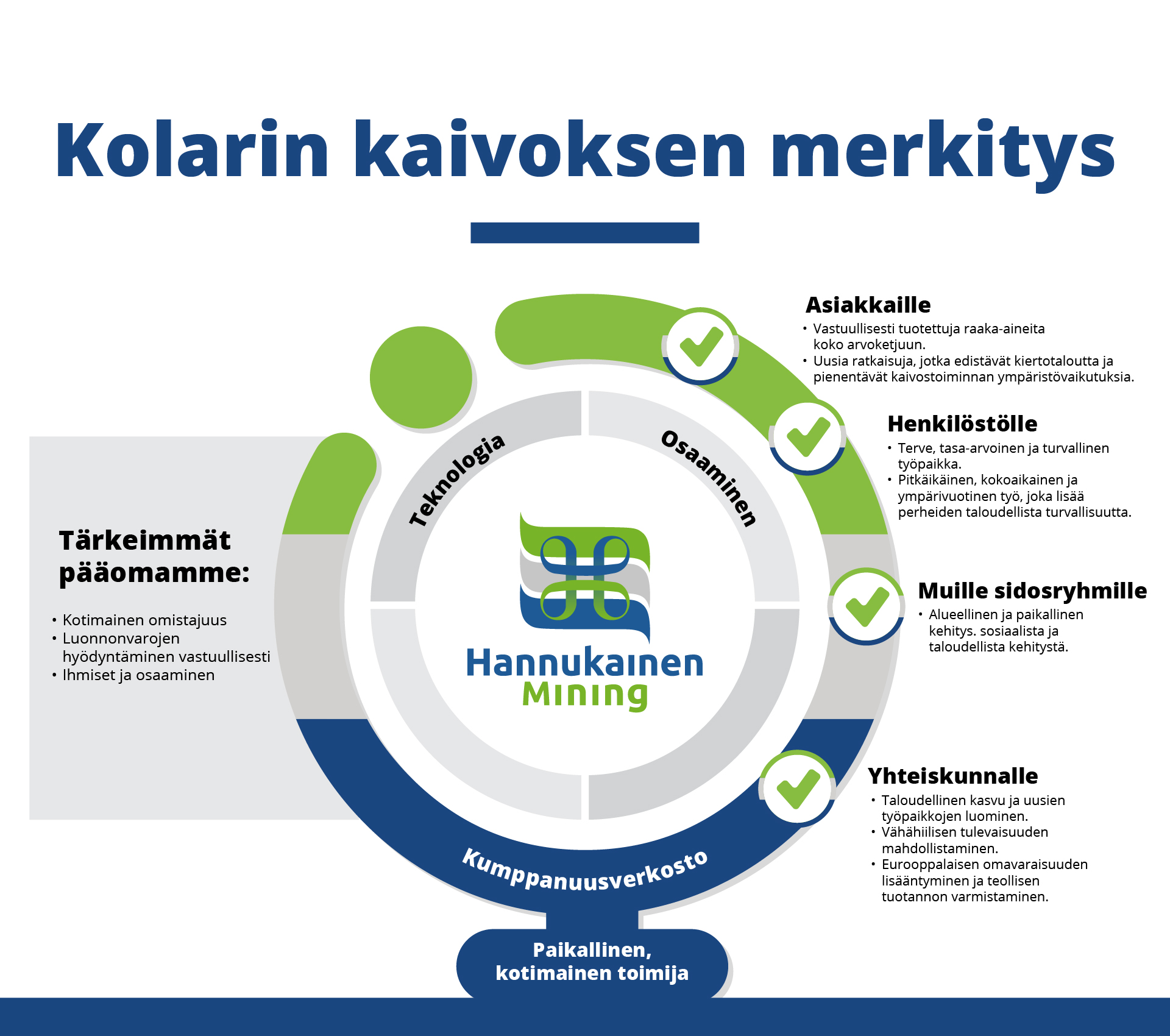 Kolarin kaivoksen merkitys

Tärkeimmät pääomamme:

• Kotimainen omistajuus
• Luonnonvarojen hyödyntäminen vastuullisesti
• Ihmiset ja osaaminen

Teknologia

Osaaminen

Hannukainen Mining

Kumppanuusverkosto

Paikallinen, kotimainen toimija

Asiakkaille
• Vastuullisesti tuotettuja raaka-aineita koko arvoketjuun.
• Uusia ratkaisuja, jotka edistävät kiertotaloutta ja pienentävät kaivostoiminnan ympäristövaikutuksia.

Henkilöstölle
• Terve, tasa-arvoinen ja turvallinen työpaikka.
• Pitkäikäinen, kokoaikainen ja ympärivuotinen työ, joka lisää perheiden taloudellista turvallisuutta.

Muille sidosryhmille
• Alueellinen ja paikallinen kehitys. sosiaalista ja taloudellista kehitystä.

Yhteiskunnalle
• Taloudellinen kasvu ja uusien työpaikkojen luominen.
• Vähähiilisen tulevaisuuden mahdollistaminen.
• Eurooppalaisen omavaraisuuden lisääntyminen ja teollisen tuotannon varmistaminen.